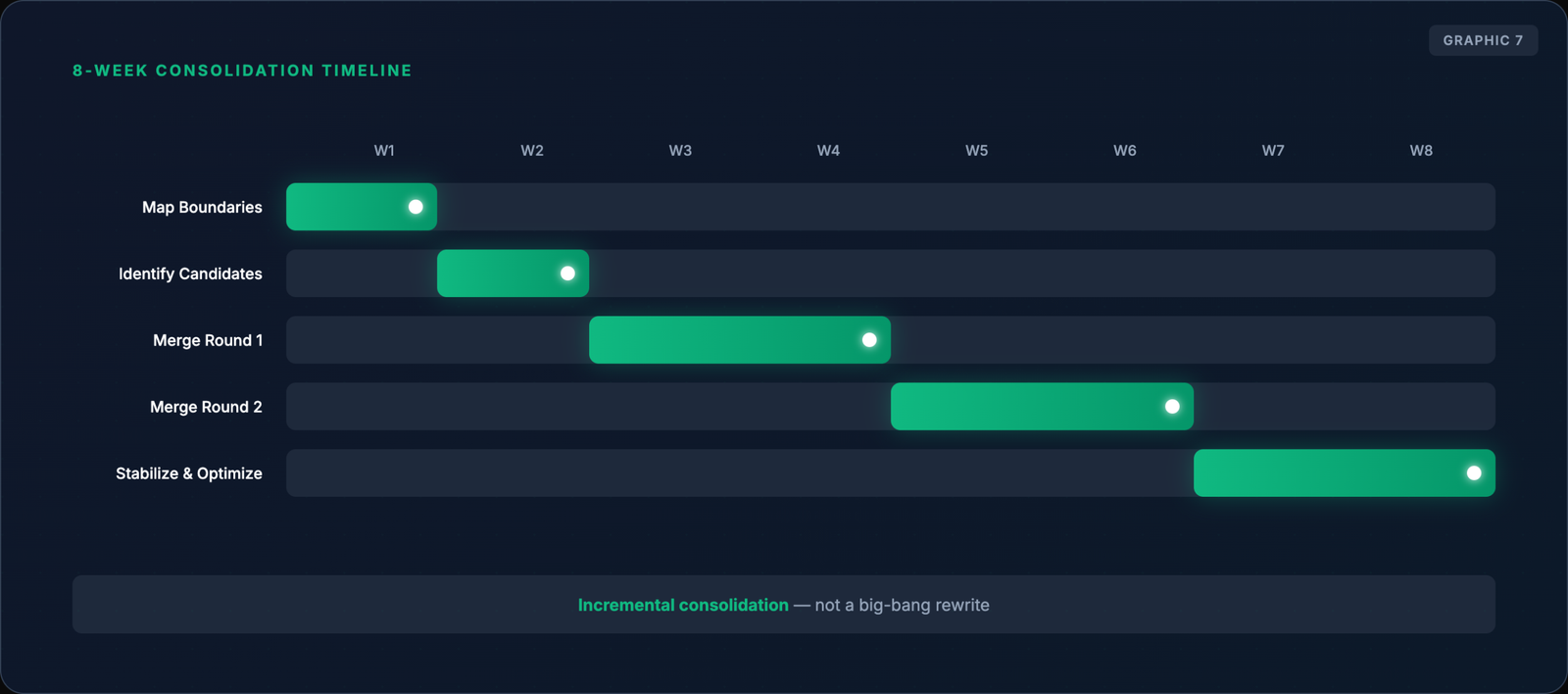 GRAPHIC 7

8-WEEK CONSOLIDATION TIMELINE

W1 W2 W3 W4 W5 W6 W7 W8

Map Boundaries

Identify Candidates

Merge Round 1

Merge Round 2

Stabilize & Optimize

Incremental consolidation — not a big-bang rewrite